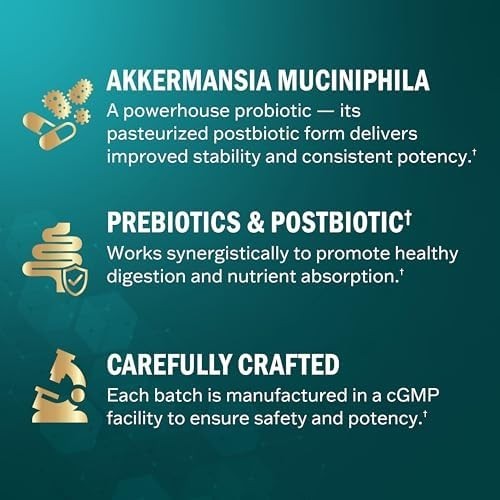 AKKERMANSIA MUCINIPHILA
A powerhouse probiotic — its pasteurized postbiotic form delivers improved stability and consistent potency.†

PREBIOTICS & POSTBIOTIC†
Works synergistically to promote healthy digestion and nutrient absorption.†

CAREFULLY CRAFTED
Each batch is manufactured in a cGMP facility to ensure safety and potency.†